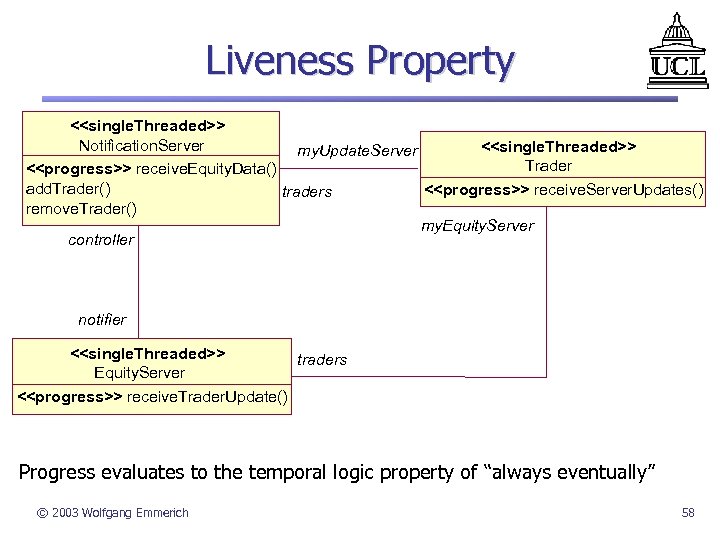 Liveness Property

UCL

<<singleThreaded>>
NotificationServer

<<progress>> receiveEquityData()
addTrader()
removeTrader()

myUpdateServer

traders

<<singleThreaded>>
Trader

<<progress>> receiveServerUpdates()

myEquityServer

controller

notifier

<<singleThreaded>>
EquityServer

<<progress>> receiveTraderUpdate()

traders

Progress evaluates to the temporal logic property of “always eventually”

© 2003 Wolfgang Emmerich

58